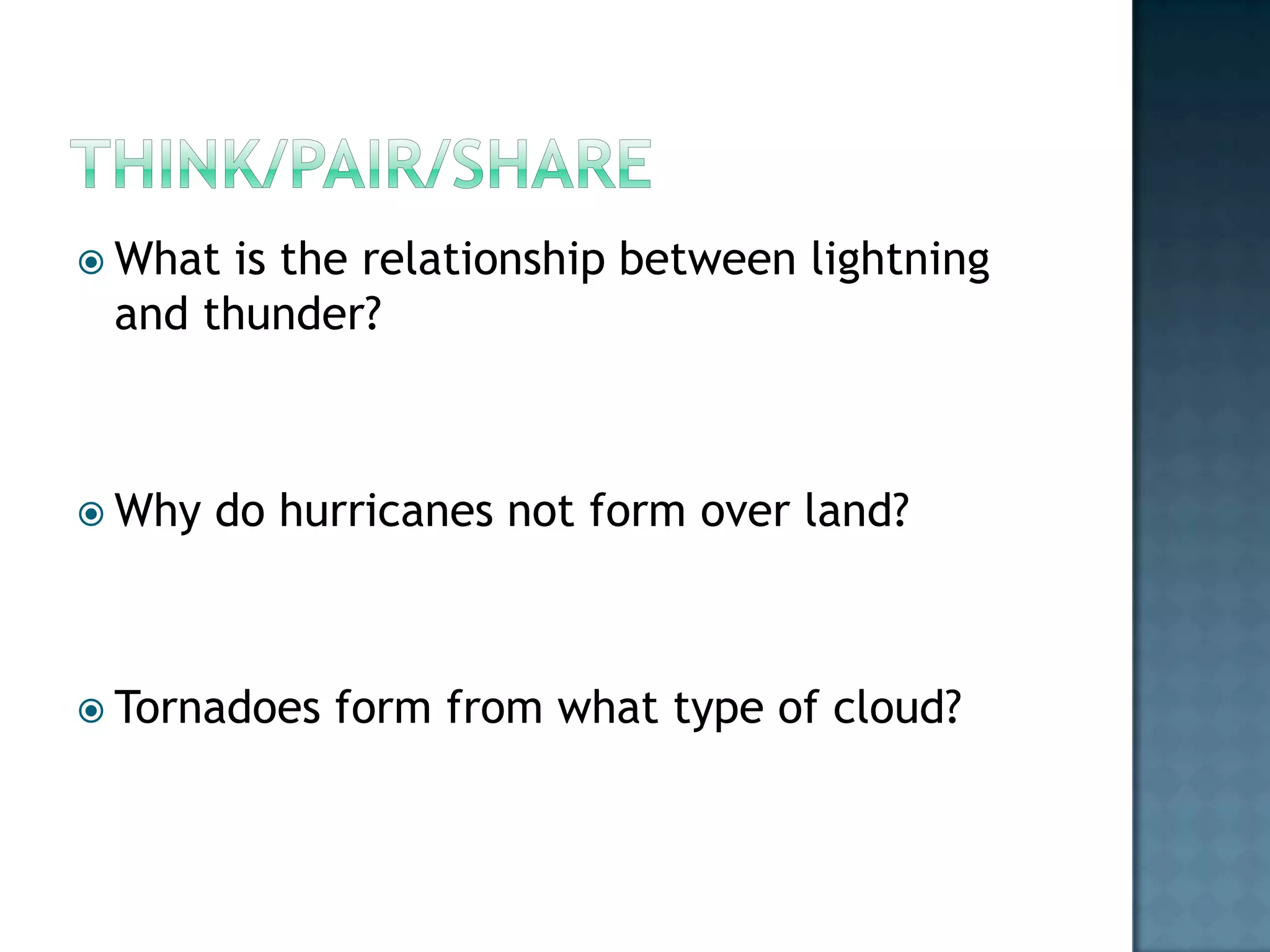 THINK/PAIR/SHARE

What is the relationship between lightning and thunder?

Why do hurricanes not form over land?

Tornadoes form from what type of cloud?